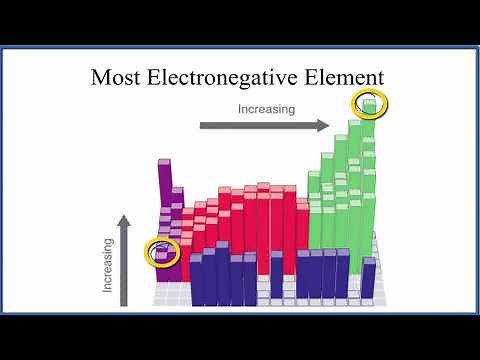 Most Electronegative Element

Increasing

Increasing